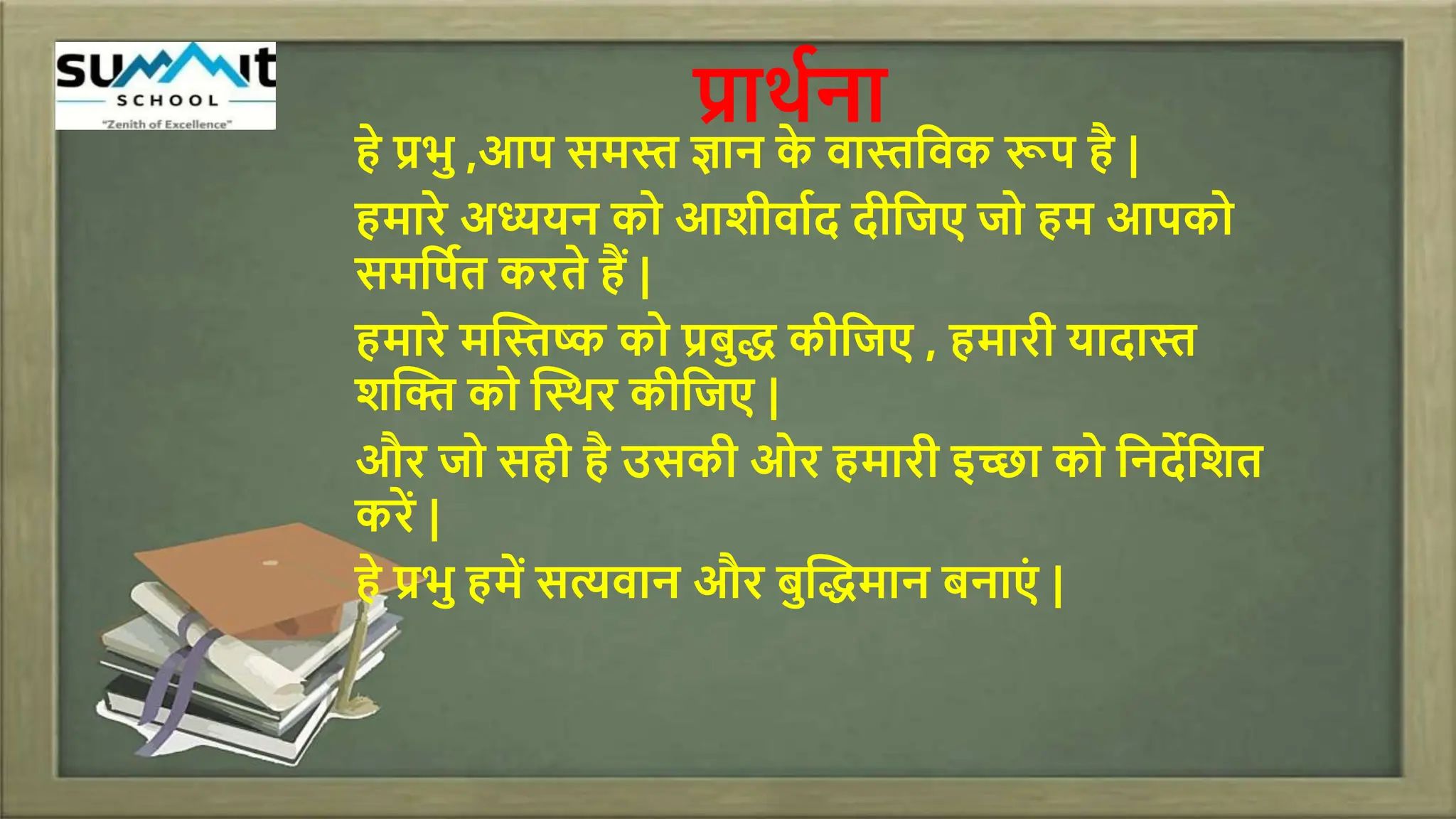 SUMMIT
SCHOOL
"Zenith of Excellence"

प्रार्थना

हे प्रभु ,आप समस्त ज्ञान के वास्तविक रूप है |

हमारे अध्ययन को आशीर्वाद दीजिए जो हम आपको समर्पित करते हैं |

हमारे मस्तिष्क को प्रबुद्ध कीजिए , हमारी यादास्त शक्ति को स्थिर कीजिए |

और जो सही है उसकी ओर हमारी इच्छा को निर्देशित करें |

हे प्रभु हमें सत्यवान और बुद्धिमान बनाएं |